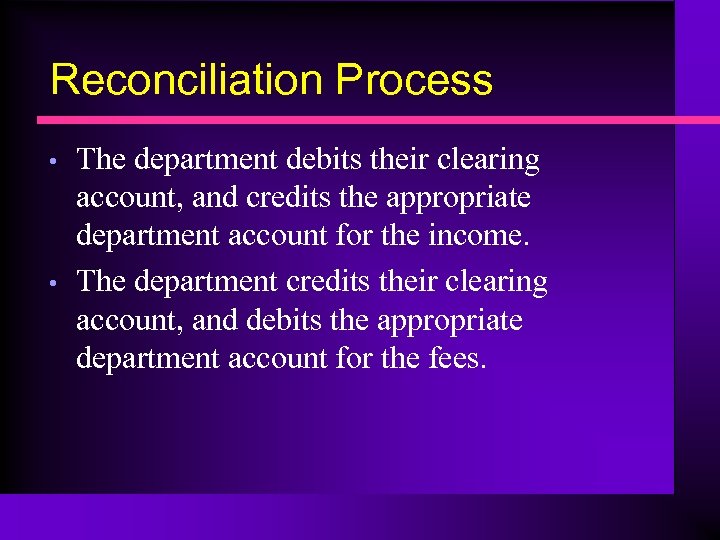 Reconciliation Process

• The department debits their clearing account, and credits the appropriate department account for the income.

• The department credits their clearing account, and debits the appropriate department account for the fees.